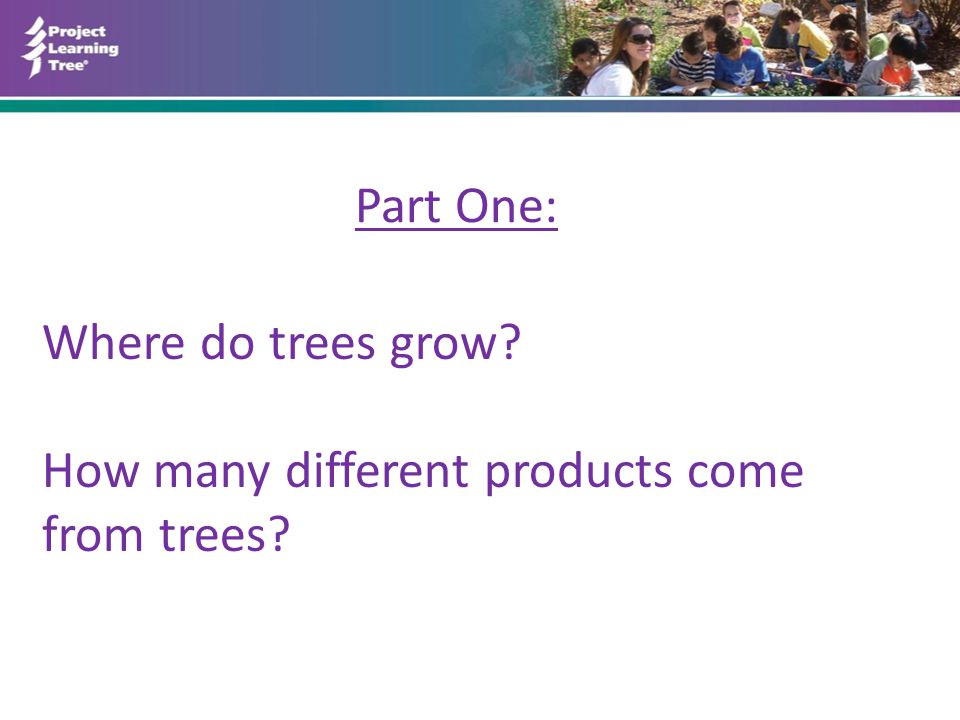 Project Learning Tree®

Part One:

Where do trees grow?

How many different products come from trees?